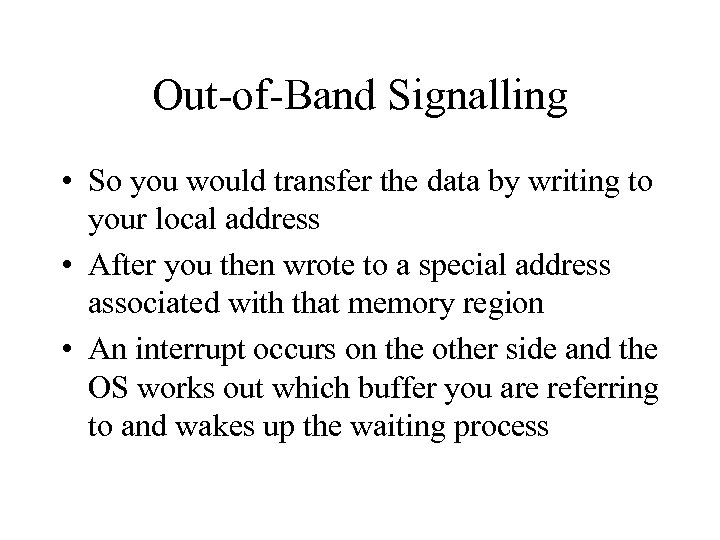 Out-of-Band Signalling

• So you would transfer the data by writing to your local address
• After you then wrote to a special address associated with that memory region
• An interrupt occurs on the other side and the OS works out which buffer you are referring to and wakes up the waiting process